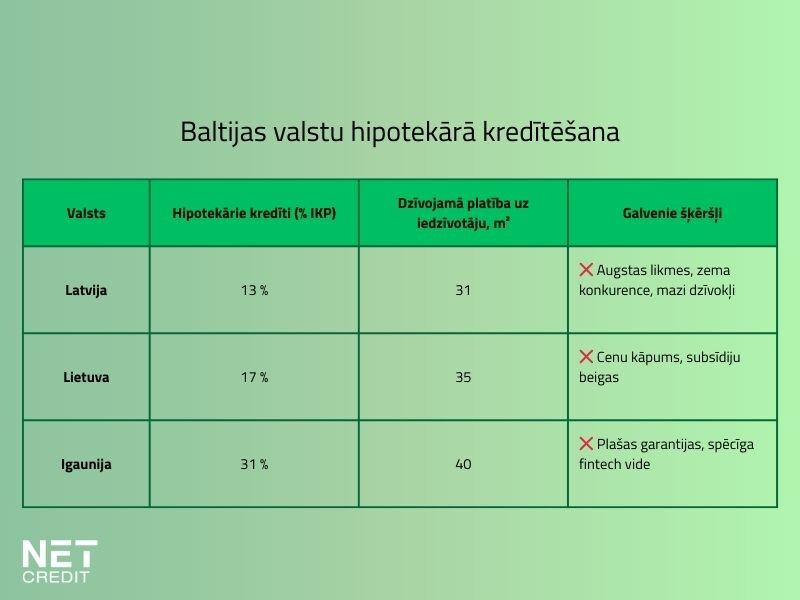 Baltijas valstu hipotekārā kredītēšana

| Valsts | Hipotekārie kredīti (% IKP) | Dzīvojamā platība uz iedzīvotāju, m² | Galvenie šķēršļi |
|---|---|---|---|
| Latvija | 13 % | 31 | ❌ Augstas likmes, zema konkurence, mazi dzīvokļi |
| Lietuva | 17 % | 35 | ❌ Cenu kāpums, subsīdiju beigas |
| Igaunija | 31 % | 40 | ❌ Plašas garantijas, spēcīga fintech vide |

NET CREDIT